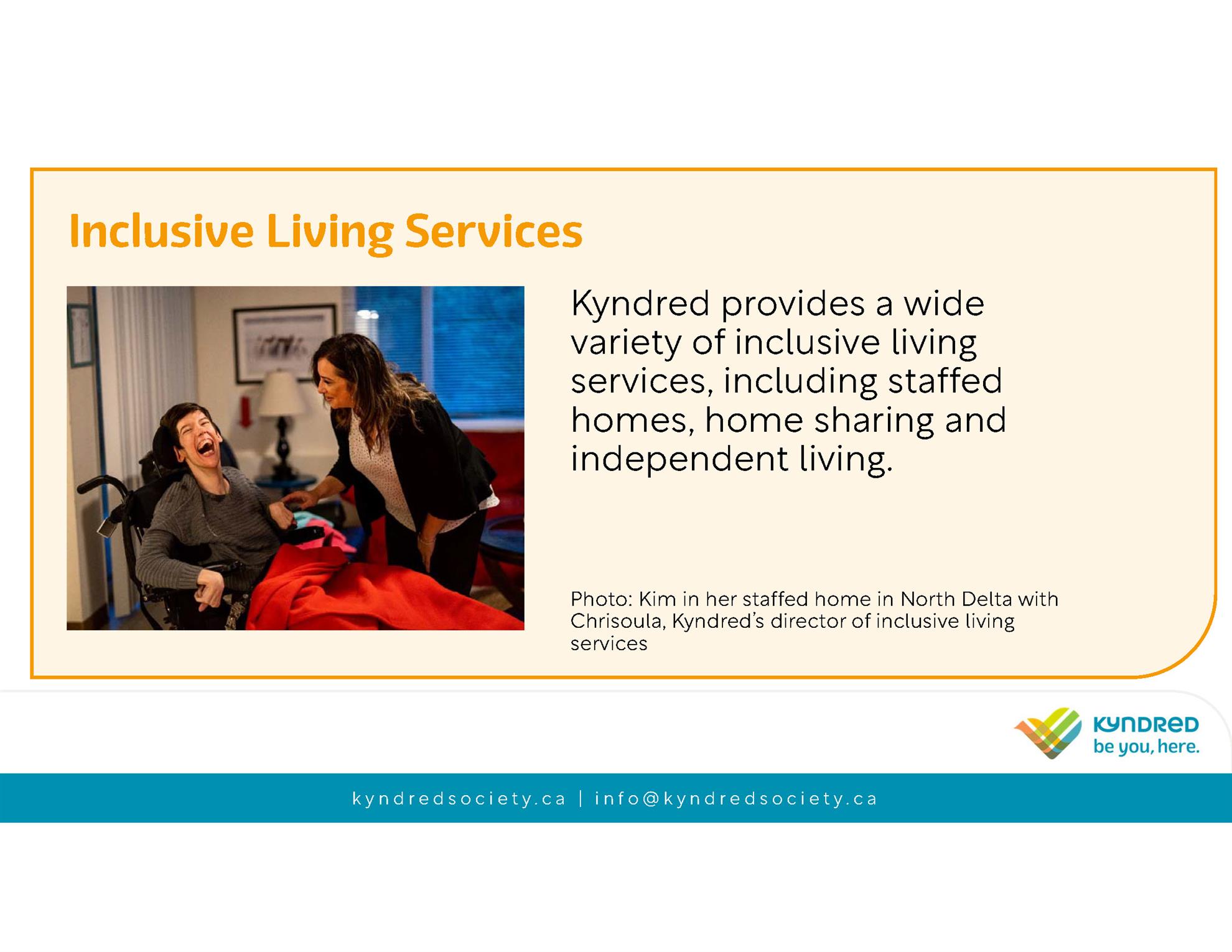 Inclusive Living Services

Kyndred provides a wide variety of inclusive living services, including staffed homes, home sharing and independent living.

Photo: Kim in her staffed home in North Delta with Chrisoula, Kyndred's director of inclusive living services

KYNDRED
be you, here.

kyndredsociety.ca | info@kyndredsociety.ca